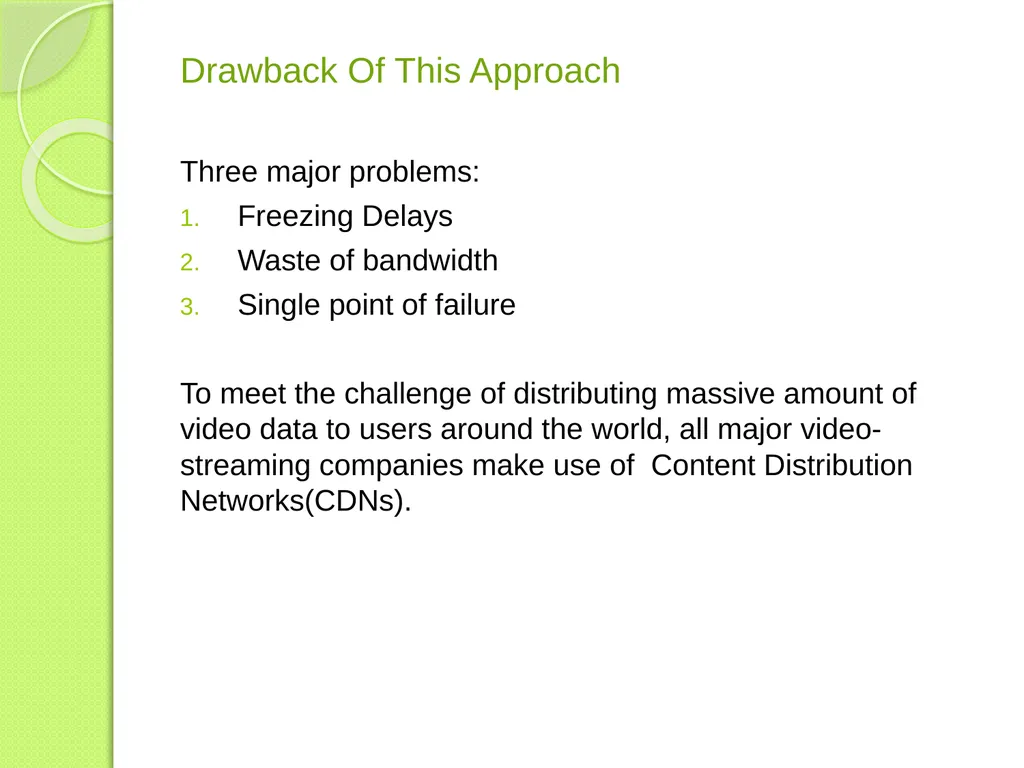 Drawback Of This Approach

Three major problems:
1. Freezing Delays
2. Waste of bandwidth
3. Single point of failure

To meet the challenge of distributing massive amount of video data to users around the world, all major video-streaming companies make use of  Content Distribution Networks(CDNs).